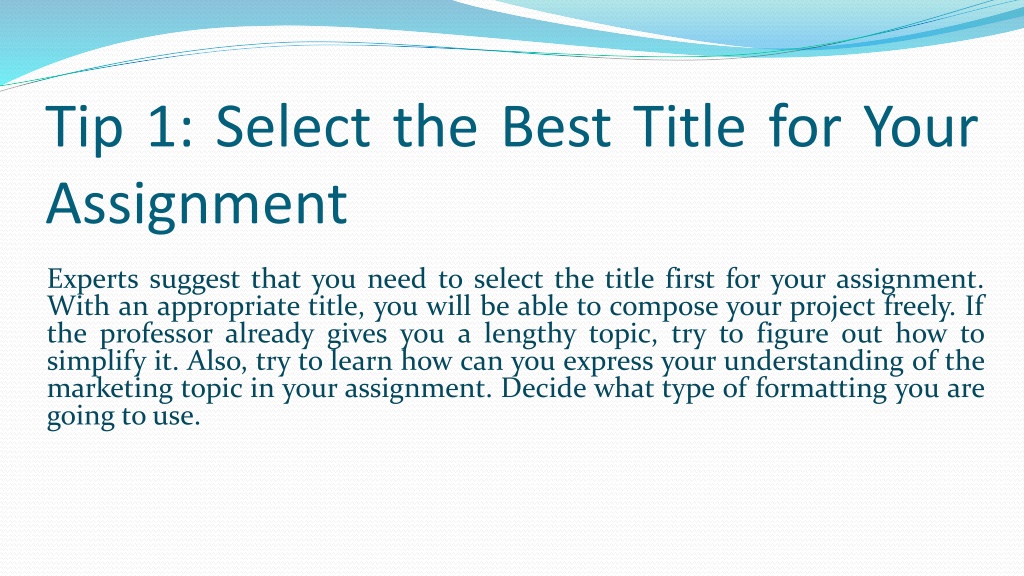 Tip 1: Select the Best Title for Your Assignment

Experts suggest that you need to select the title first for your assignment. With an appropriate title, you will be able to compose your project freely. If the professor already gives you a lengthy topic, try to figure out how to simplify it. Also, try to learn how can you express your understanding of the marketing topic in your assignment. Decide what type of formatting you are going to use.